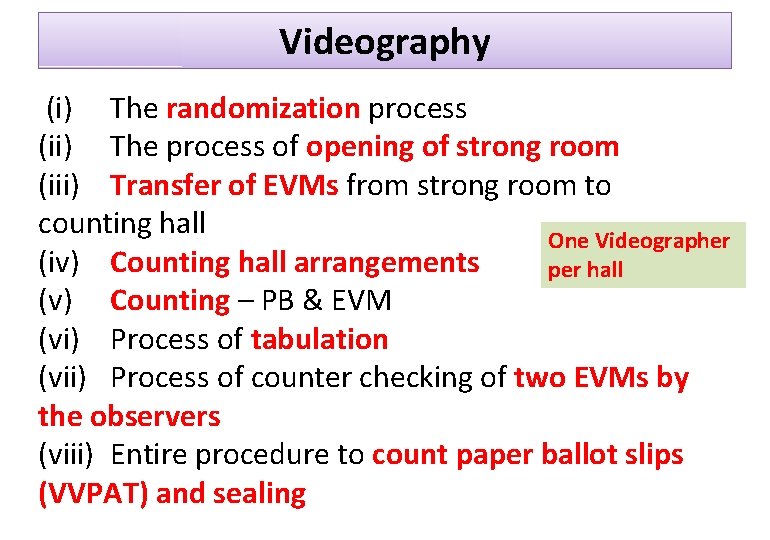 Videography

(i) The randomization process
(ii) The process of opening of strong room
(iii) Transfer of EVMs from strong room to counting hall
(iv) Counting hall arrangements
(v) Counting – PB & EVM
(vi) Process of tabulation
(vii) Process of counter checking of two EVMs by the observers
(viii) Entire procedure to count paper ballot slips (VVPAT) and sealing

One Videographer per hall